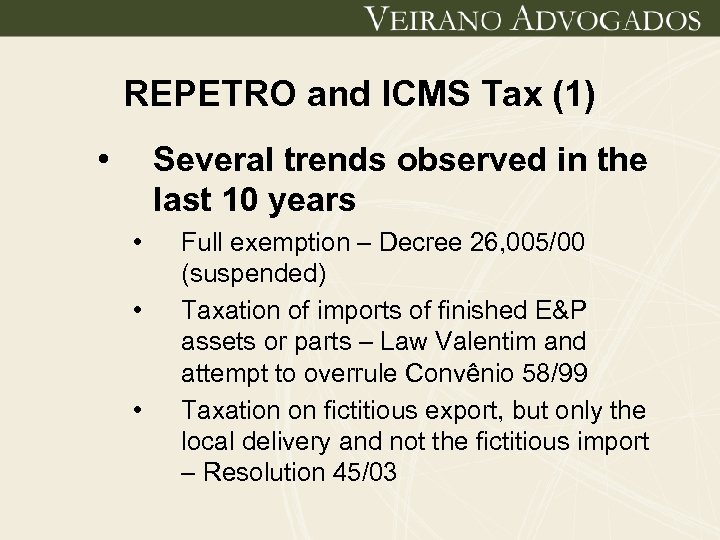 VEIRANO ADVOGADOS

REPETRO and ICMS Tax (1)

• Several trends observed in the last 10 years
  • Full exemption – Decree 26,005/00 (suspended)
  • Taxation of imports of finished E&P assets or parts – Law Valentim and attempt to overrule Convênio 58/99
  • Taxation on fictitious export, but only the local delivery and not the fictitious import – Resolution 45/03